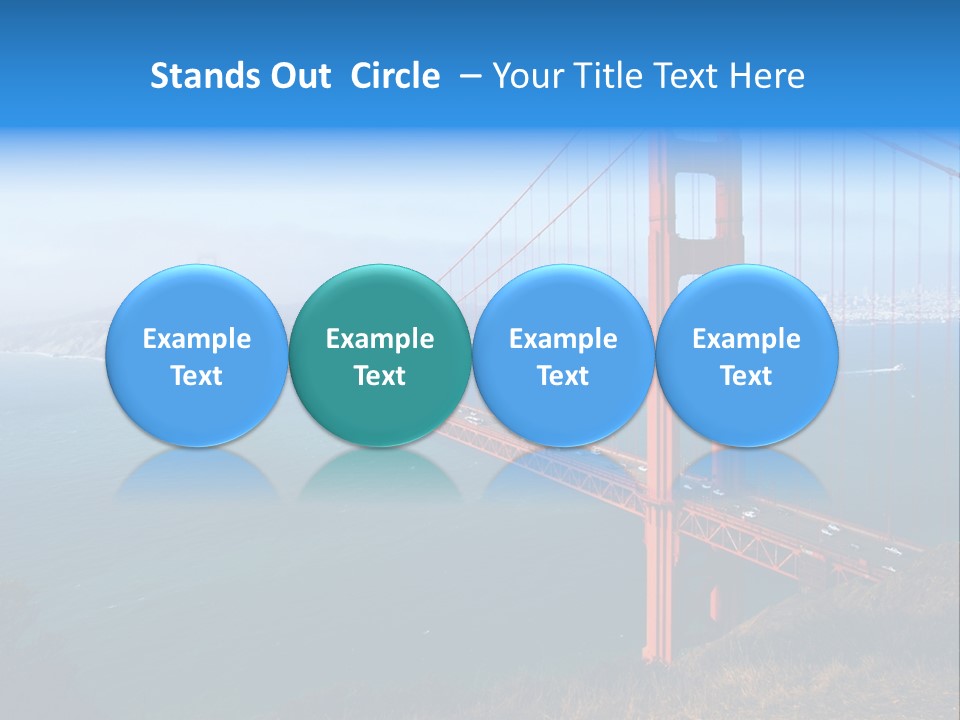 Stands Out Circle – Your Title Text Here

Example Text

Example Text

Example Text

Example Text